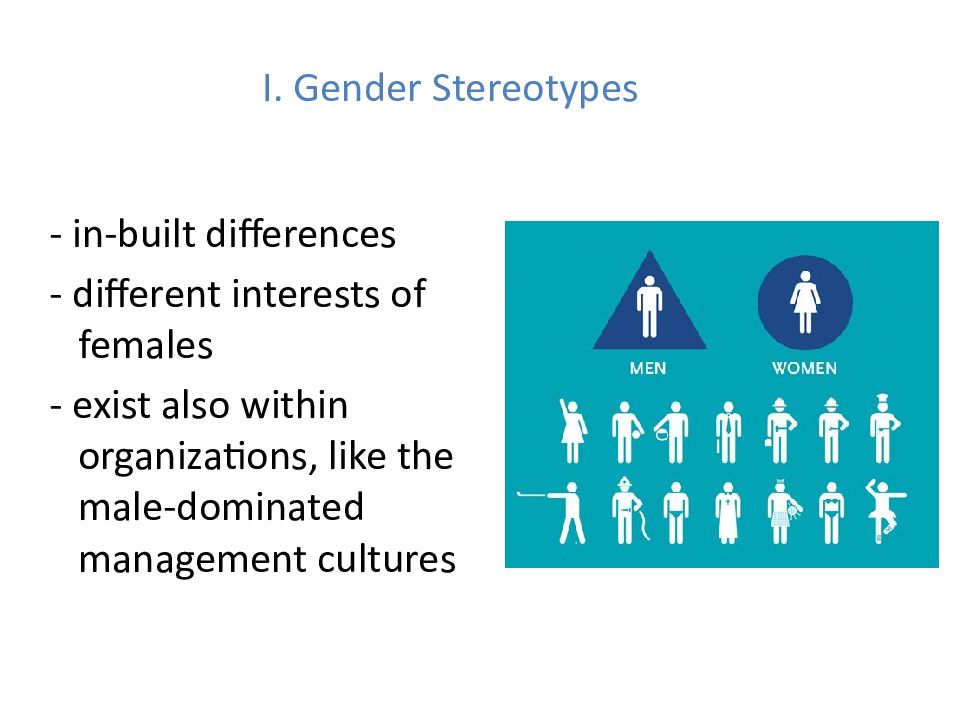 I. Gender Stereotypes

- in-built differences
- different interests of females
- exist also within organizations, like the male-dominated management cultures

MEN

WOMEN